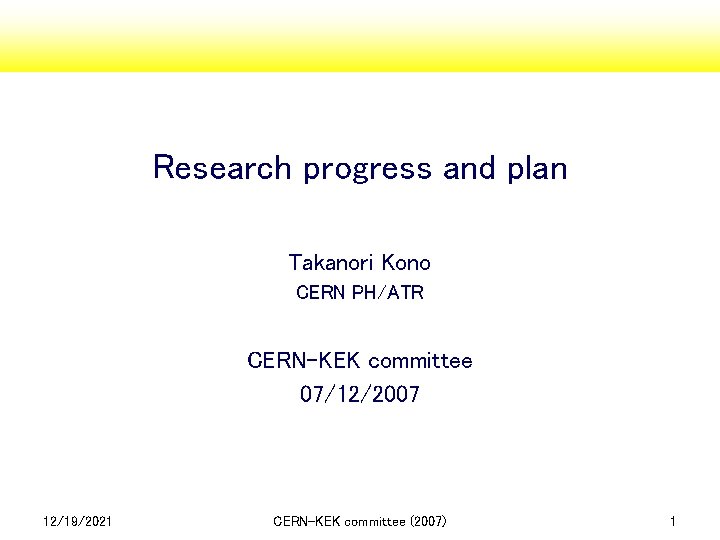 Research progress and plan

Takanori Kono
CERN PH/ATR

CERN-KEK committee
07/12/2007

12/19/2021

CERN-KEK committee (2007)

1